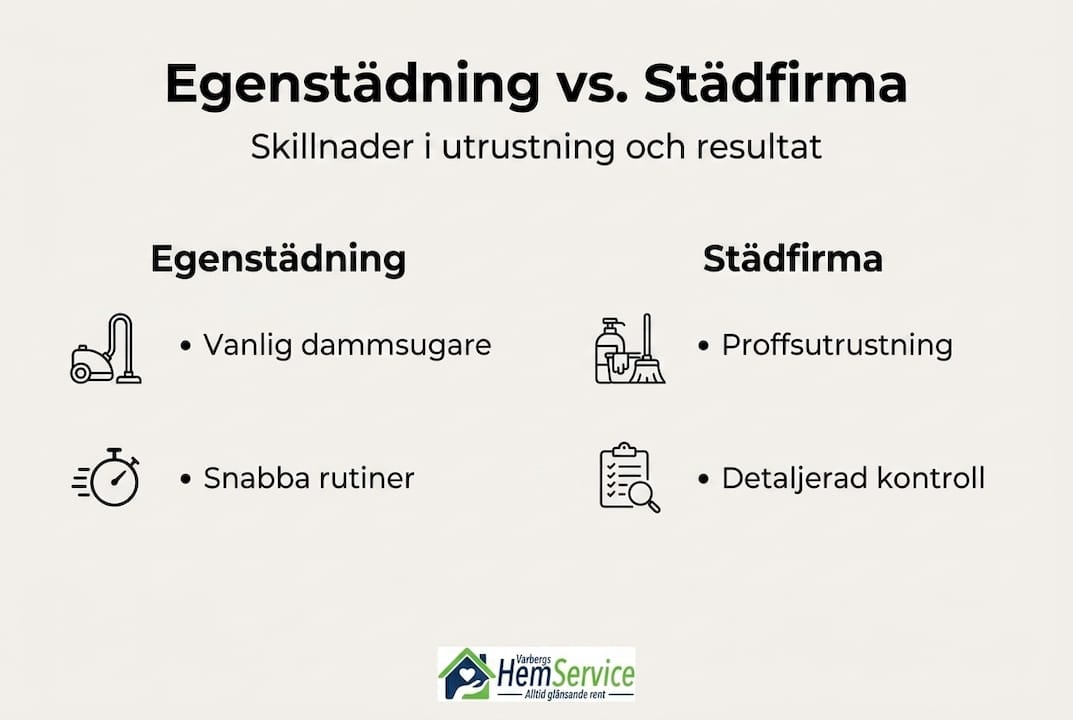 Egenstädning vs. Städfirma

Skillnader i utrustning och resultat

Egenstädning

• Vanlig dammsugare

• Snabba rutiner

Städfirma

• Proffsutrustning

• Detaljerad kontroll

Varbergs HemService
Alltid glänsande rent